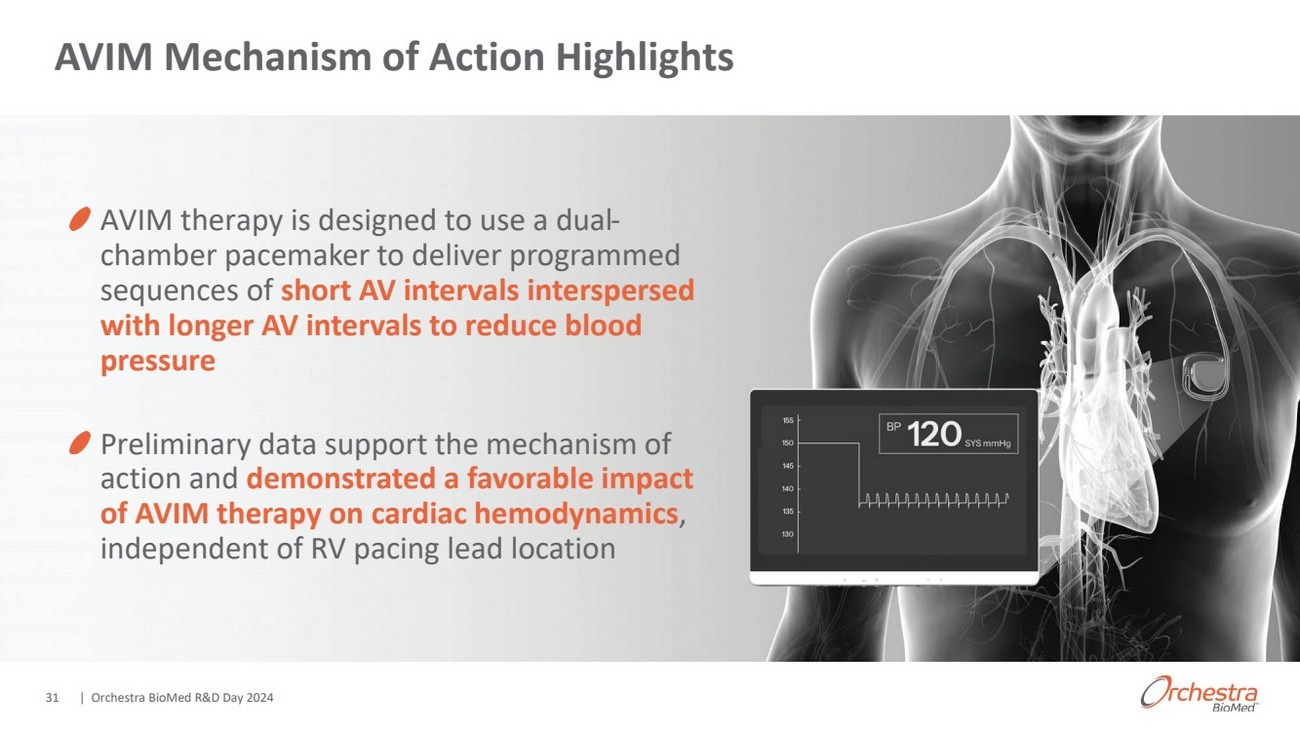 AVIM Mechanism of Action Highlights

AVIM therapy is designed to use a dual-chamber pacemaker to deliver programmed sequences of short AV intervals interspersed with longer AV intervals to reduce blood pressure

Preliminary data support the mechanism of action and demonstrated a favorable impact of AVIM therapy on cardiac hemodynamics, independent of RV pacing lead location

155
150
145
140
135
130

BP 120 SYS mmHg

31 | Orchestra BioMed R&D Day 2024

Orchestra BioMed